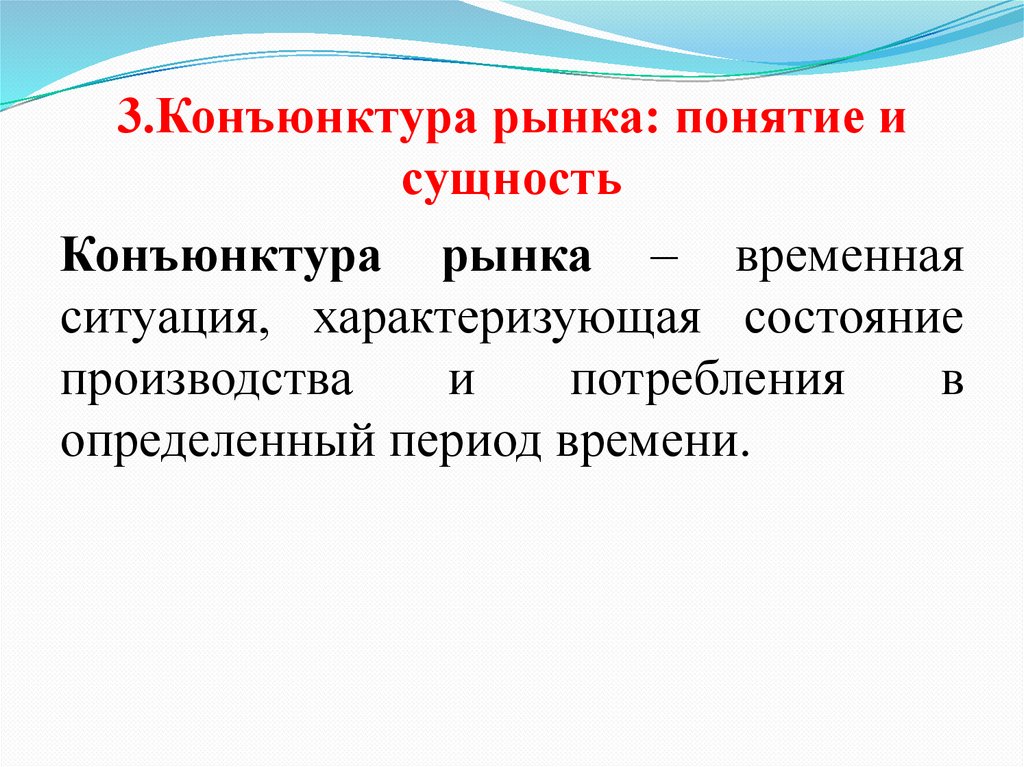 3.Конъюнктура рынка: понятие и сущность

Конъюнктура рынка – временная ситуация, характеризующая состояние производства и потребления в определенный период времени.